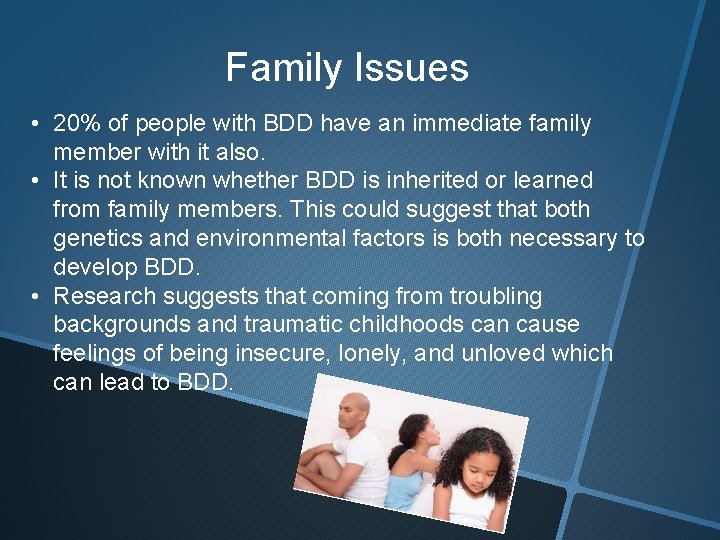 Family Issues

• 20% of people with BDD have an immediate family member with it also.
• It is not known whether BDD is inherited or learned from family members. This could suggest that both genetics and environmental factors is both necessary to develop BDD.
• Research suggests that coming from troubling backgrounds and traumatic childhoods can cause feelings of being insecure, lonely, and unloved which can lead to BDD.